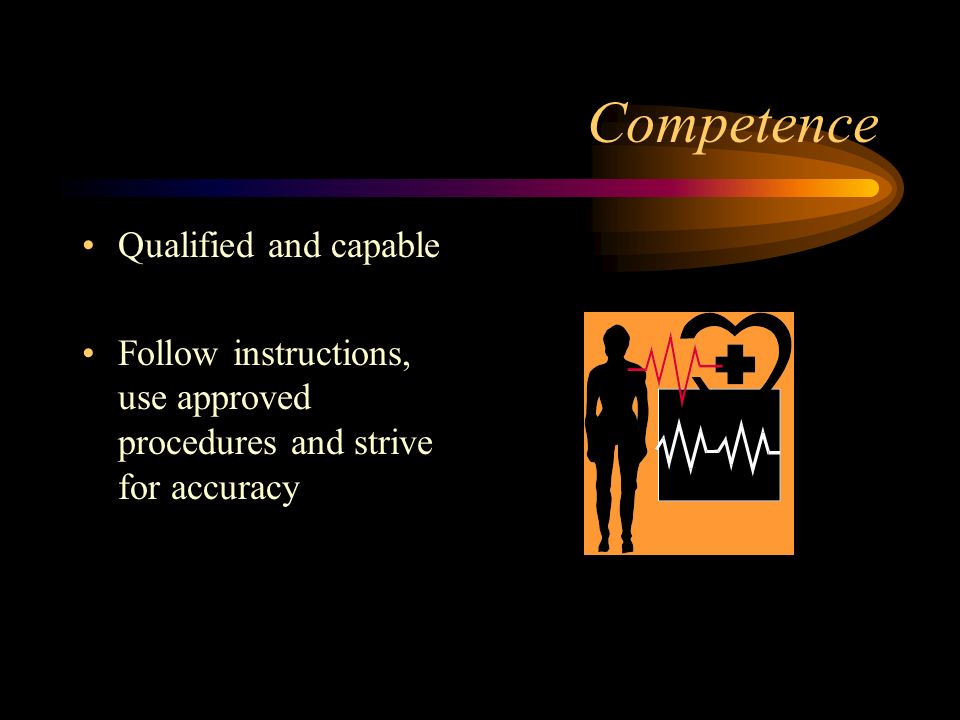 Competence

• Qualified and capable

• Follow instructions, use approved procedures and strive for accuracy